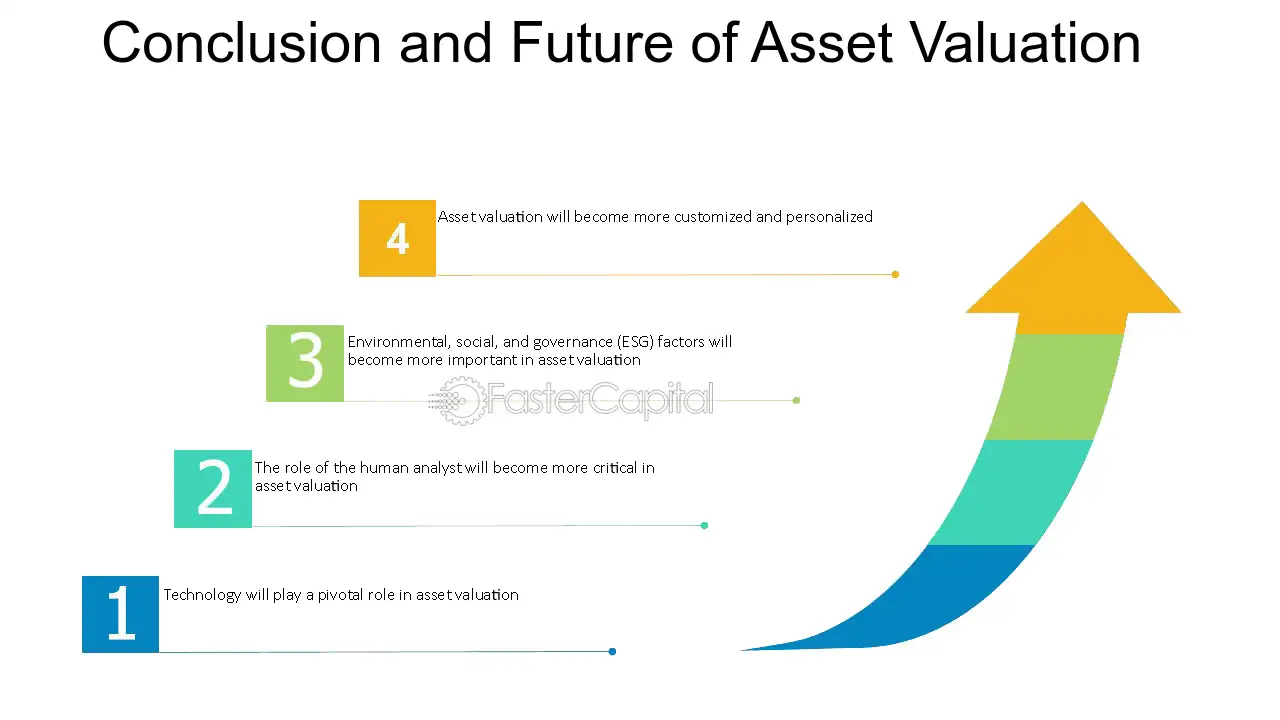 Conclusion and Future of Asset Valuation

4
Asset valuation will become more customized and personalized

3
Environmental, social, and governance (ESG) factors will become more important in asset valuation

2
The role of the human analyst will become more critical in asset valuation

1
Technology will play a pivotal role in asset valuation

FasterCapital